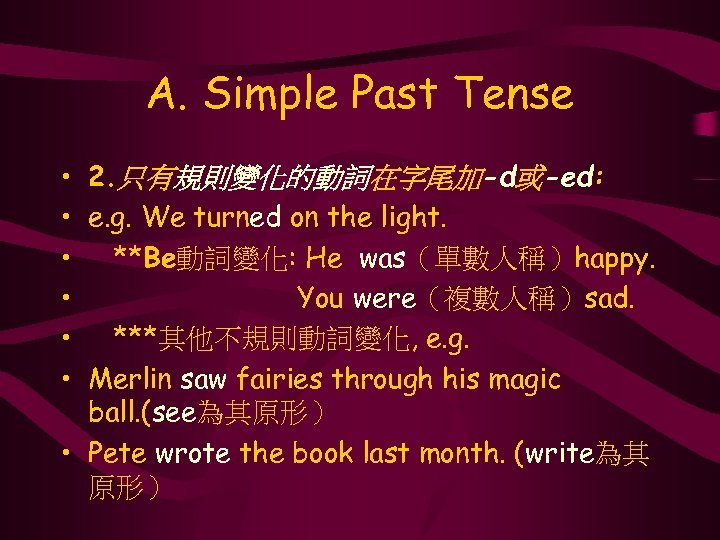 A. Simple Past Tense

• 2.只有規則變化的動詞在字尾加-d或-ed:
• e.g. We turned on the light.
• **Be動詞變化: He was（單數人稱）happy.
• You were（複數人稱）sad.
• ***其他不規則動詞變化, e.g.
• Merlin saw fairies through his magic ball.(see為其原形）
• Pete wrote the book last month. (write為其原形）